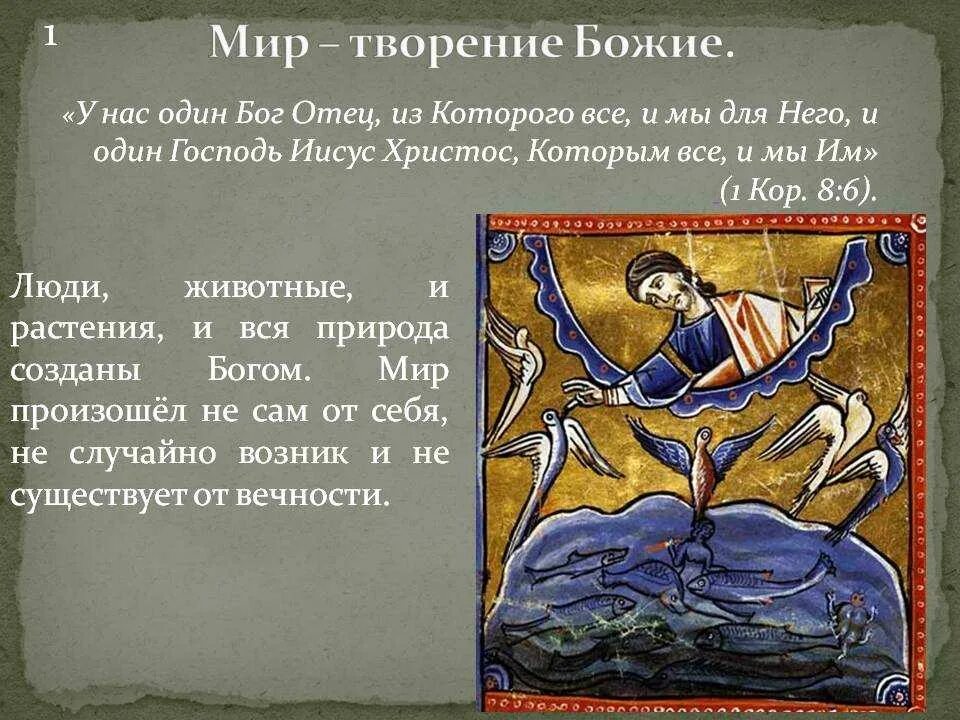 1

Мир – творение Божие.

«У нас один Бог Отец, из Которого все, и мы для Него, и один Господь Иисус Христос, Которым все, и мы Им» (1 Кор. 8:6).

Люди, животные, и растения, и вся природа созданы Богом. Мир произошёл не сам от себя, не случайно возник и не существует от вечности.